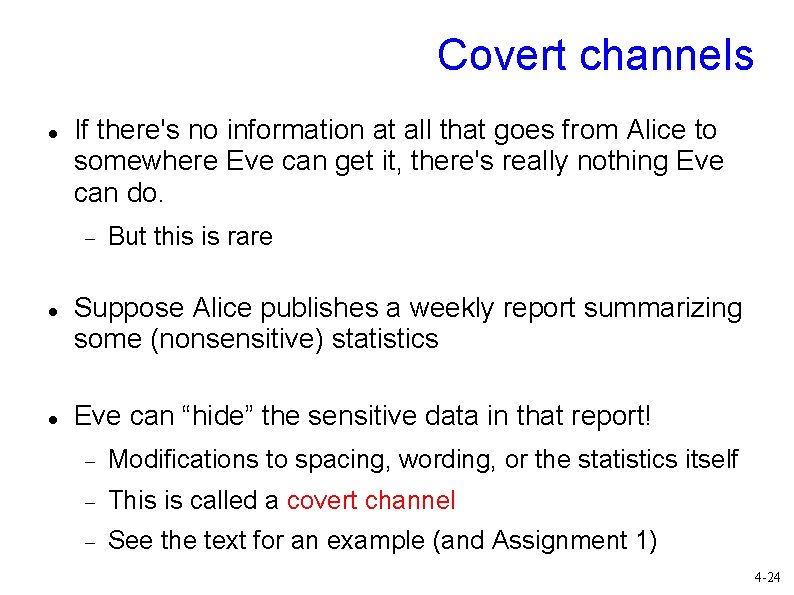 Covert channels

- If there's no information at all that goes from Alice to somewhere Eve can get it, there's really nothing Eve can do.
  - But this is rare

- Suppose Alice publishes a weekly report summarizing some (nonsensitive) statistics

- Eve can “hide” the sensitive data in that report!
  - Modifications to spacing, wording, or the statistics itself
  - This is called a covert channel
  - See the text for an example (and Assignment 1)

4-24